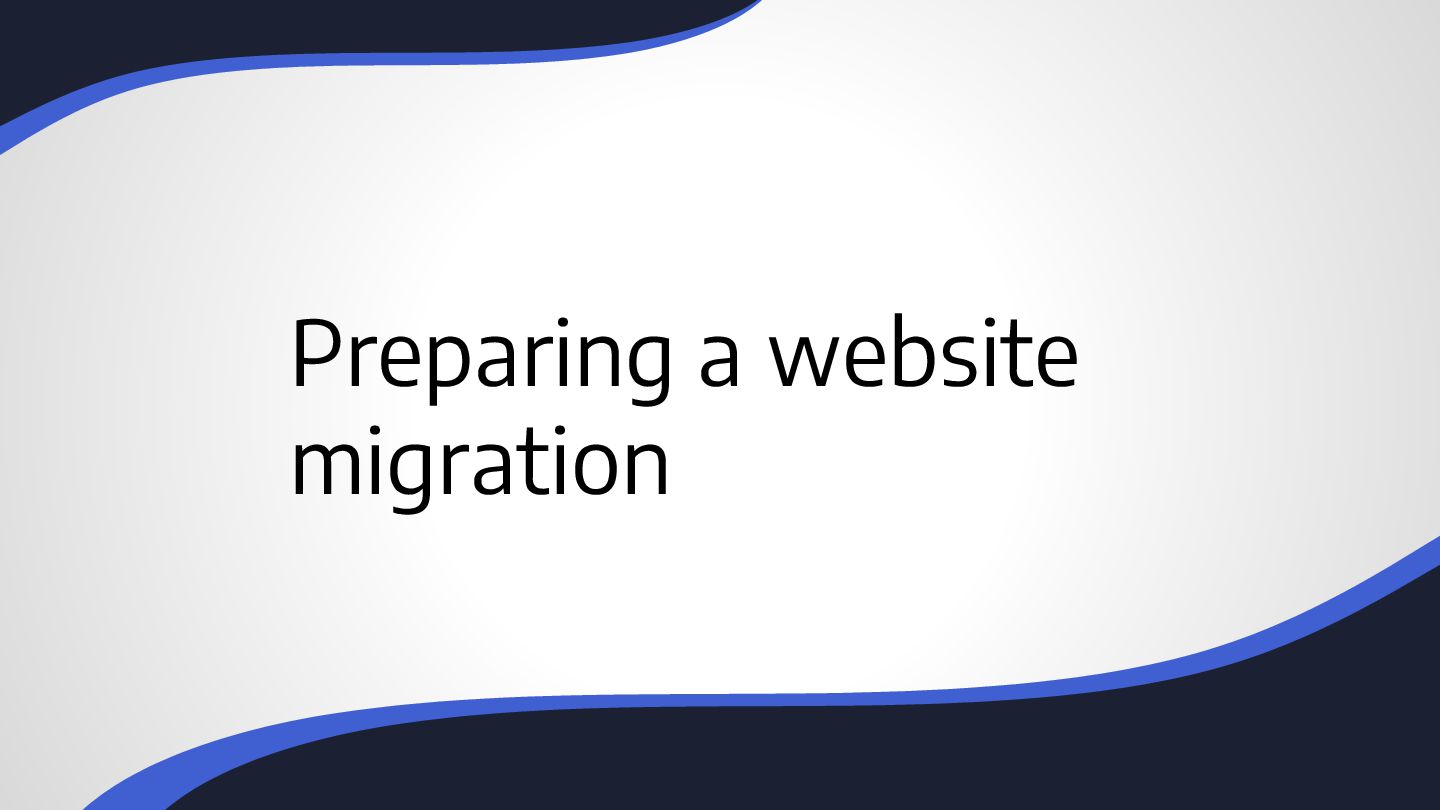 Preparing a website migration